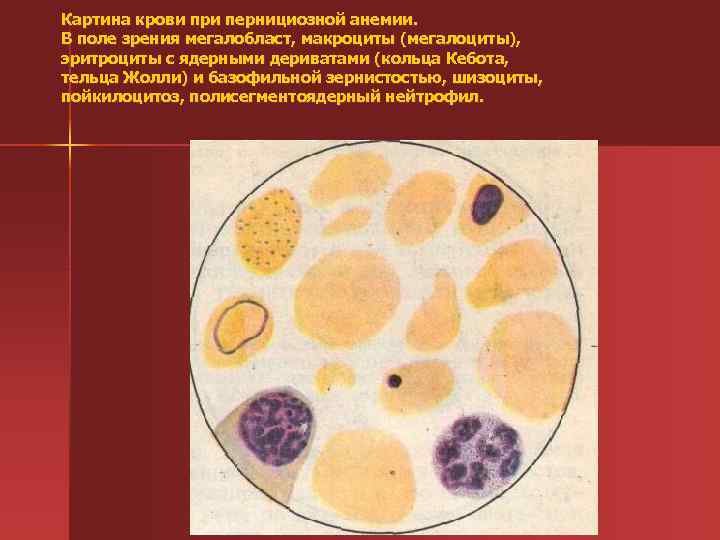 Картина крови при пернициозной анемии.
В поле зрения мегалобласт, макроциты (мегалоциты), эритроциты с ядерными дериватами (кольца Кебота, тельца Жолли) и базофильной зернистостью, шизоциты, пойкилоцитоз, полисегментоядерный нейтрофил.